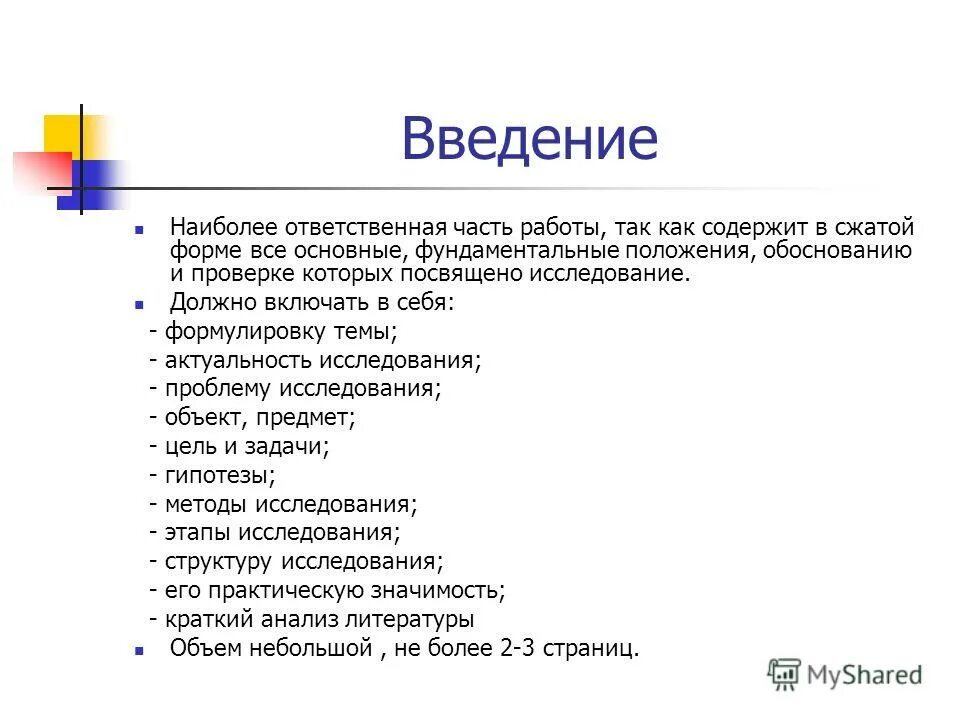 Введение

Наиболее ответственная часть работы, так как содержит в сжатой форме все основные, фундаментальные положения, обоснованию и проверке которых посвящено исследование.

Должно включать в себя:

- формулировку темы;
- актуальность исследования;
- проблему исследования;
- объект, предмет;
- цель и задачи;
- гипотезы;
- методы исследования;
- этапы исследования;
- структуру исследования;
- его практическую значимость;
- краткий анализ литературы

Объем небольшой , не более 2-3 страниц.

MyShared